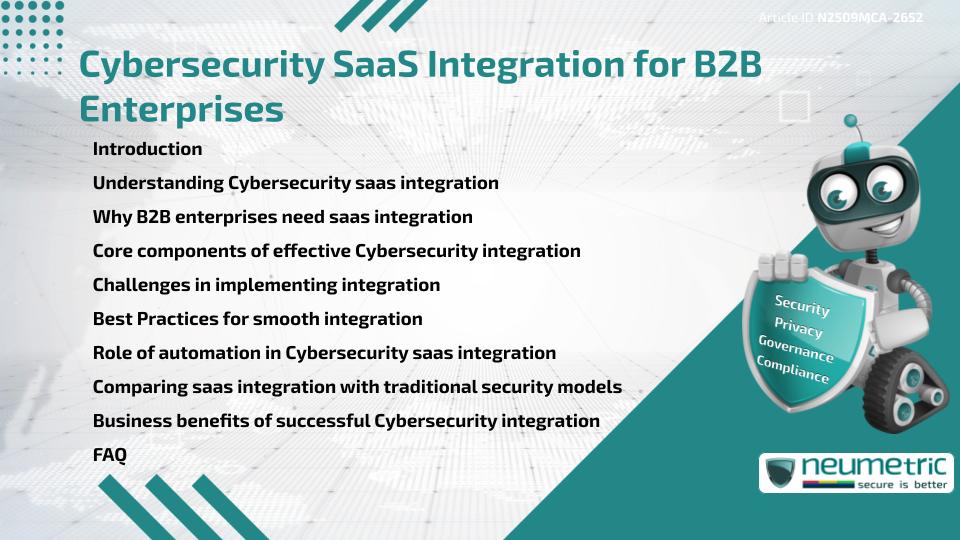 Article ID N2509MCA-2652

Cybersecurity SaaS Integration for B2B Enterprises

Introduction

Understanding Cybersecurity saas integration

Why B2B enterprises need saas integration

Core components of effective Cybersecurity integration

Challenges in implementing integration

Best Practices for smooth integration

Role of automation in Cybersecurity saas integration

Comparing saas integration with traditional security models

Business benefits of successful Cybersecurity integration

FAQ

Security
Privacy
Governance
Compliance

neumetric
secure is better